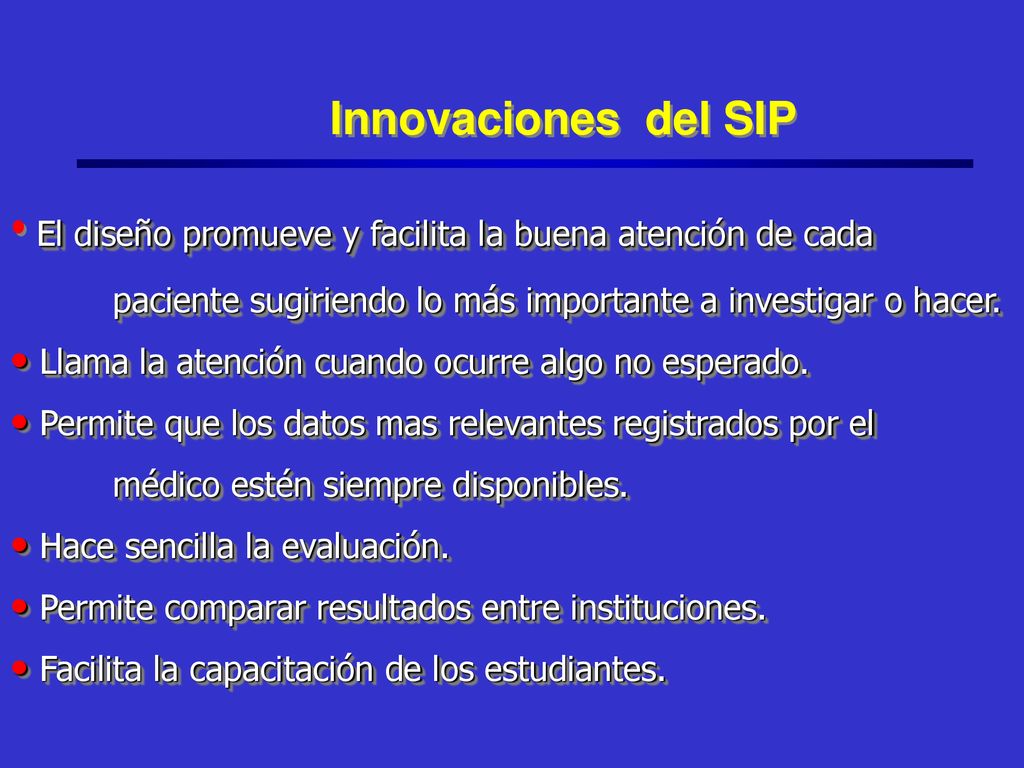 Innovaciones del SIP

• El diseño promueve y facilita la buena atención de cada paciente sugiriendo lo más importante a investigar o hacer.
• Llama la atención cuando ocurre algo no esperado.
• Permite que los datos mas relevantes registrados por el médico estén siempre disponibles.
• Hace sencilla la evaluación.
• Permite comparar resultados entre instituciones.
• Facilita la capacitación de los estudiantes.